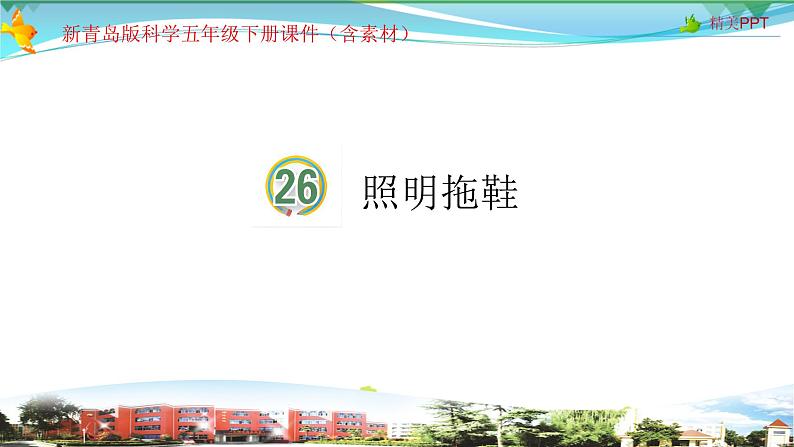 新青岛版科学五年级下册课件（含素材）

精美PPT

26

照明拖鞋